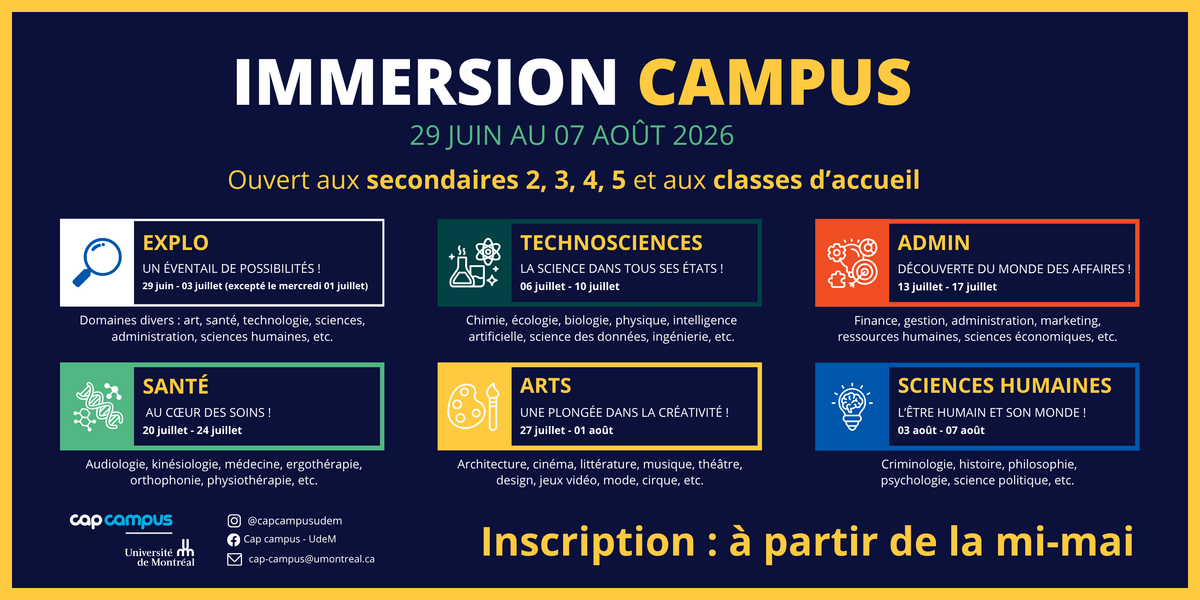 IMMERSION CAMPUS

29 JUIN AU 07 AOÛT 2026

Ouvert aux secondaires 2, 3, 4, 5 et aux classes d'accueil

EXPLO

UN ÉVENTAIL DE POSSIBILITÉS !

29 juin - 03 juillet (excepté le mercredi 01 juillet)

Domaines divers : art, santé, technologie, sciences, administration, sciences humaines, etc.

TECHNOSCIENCES

LA SCIENCE DANS TOUS SES ÉTATS !

06 juillet - 10 juillet

Chimie, écologie, biologie, physique, intelligence artificielle, science des données, ingénierie, etc.

ADMIN

DÉCOUVERTE DU MONDE DES AFFAIRES !

13 juillet - 17 juillet

Finance, gestion, administration, marketing, ressources humaines, sciences économiques, etc.

SANTÉ

AU CŒUR DES SOINS !

20 juillet - 24 juillet

Audiologie, kinésiologie, médecine, ergothérapie, orthophonie, physiothérapie, etc.

ARTS

UNE PLONGÉE DANS LA CRÉATIVITÉ !

27 juillet - 01 août

Architecture, cinéma, littérature, musique, théâtre, design, jeux vidéo, mode, cirque, etc.

SCIENCES HUMAINES

L'ÊTRE HUMAIN ET SON MONDE !

03 août - 07 août

Criminologie, histoire, philosophie, psychologie, science politique, etc.

cap campus

Université de Montréal

@capcampusudem
Cap campus - UdeM
cap-campus@umontreal.ca

Inscription : à partir de la mi-mai